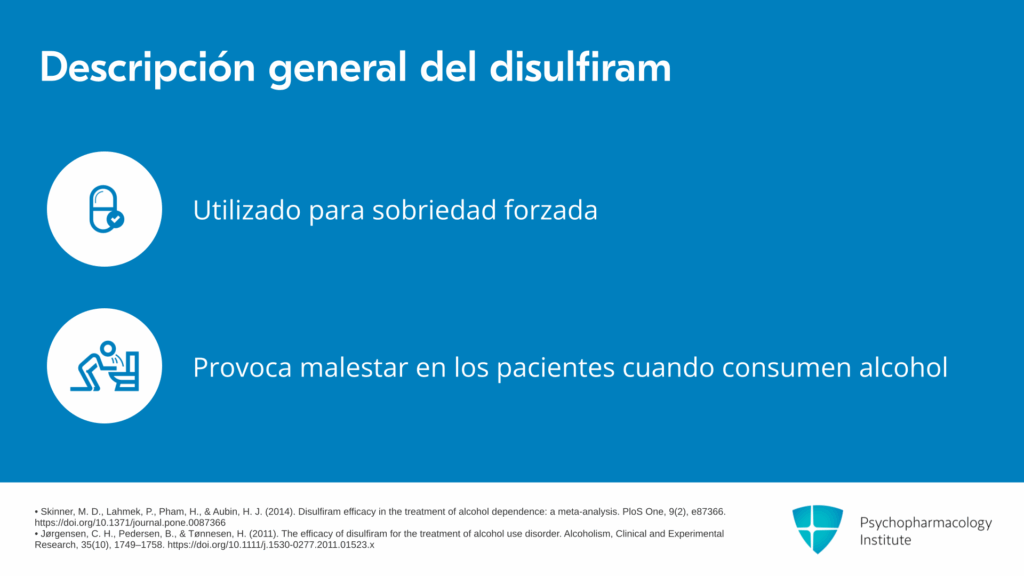 Descripción general del disulfiram

Utilizado para sobriedad forzada

Provoca malestar en los pacientes cuando consumen alcohol

• Skinner, M. D., Lahmek, P., Pham, H., & Aubin, H. J. (2014). Disulfiram efficacy in the treatment of alcohol dependence: a meta-analysis. PloS One, 9(2), e87366. https://doi.org/10.1371/journal.pone.0087366
• Jørgensen, C. H., Pedersen, B., & Tønnesen, H. (2011). The efficacy of disulfiram for the treatment of alcohol use disorder. Alcoholism, Clinical and Experimental Research, 35(10), 1749–1758. https://doi.org/10.1111/j.1530-0277.2011.01523.x

Psychopharmacology Institute